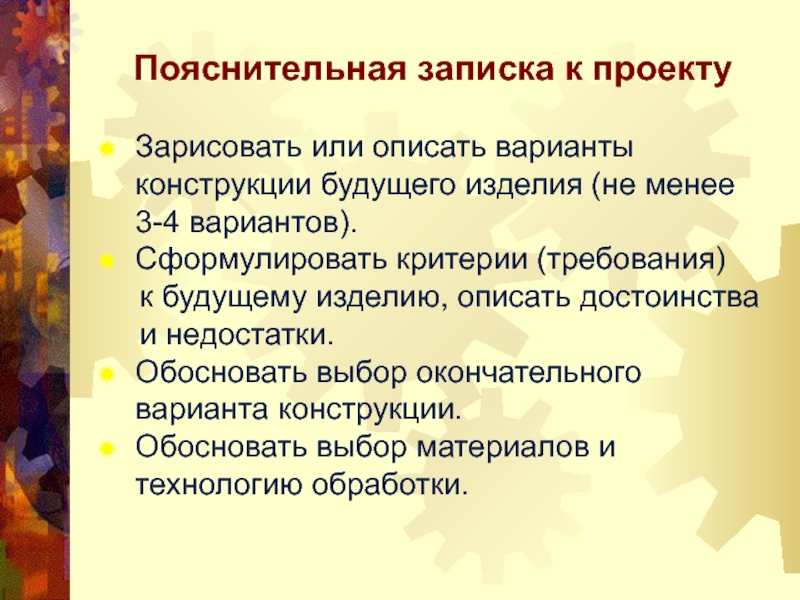 Пояснительная записка к проекту

Зарисовать или описать варианты конструкции будущего изделия (не менее 3-4 вариантов).

Сформулировать критерии (требования) к будущему изделию, описать достоинства и недостатки.

Обосновать выбор окончательного варианта конструкции.

Обосновать выбор материалов и технологию обработки.